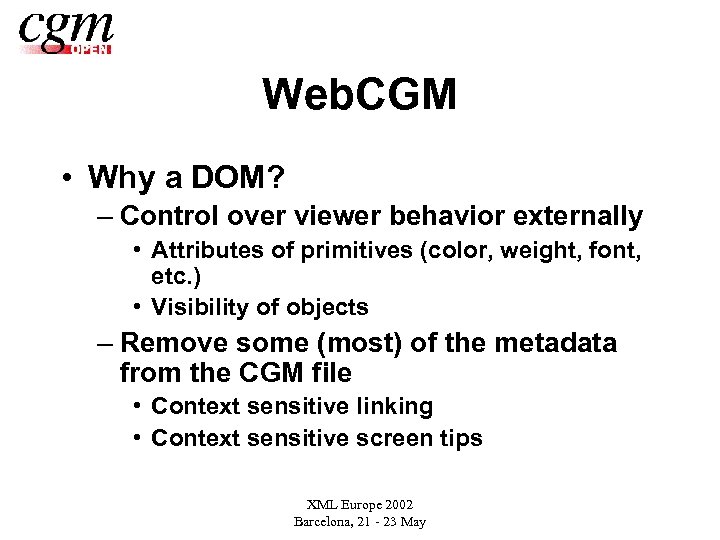 cgm OPEN

WebCGM

• Why a DOM?
– Control over viewer behavior externally
• Attributes of primitives (color, weight, font, etc.)
• Visibility of objects
– Remove some (most) of the metadata from the CGM file
• Context sensitive linking
• Context sensitive screen tips

XML Europe 2002
Barcelona, 21 - 23 May